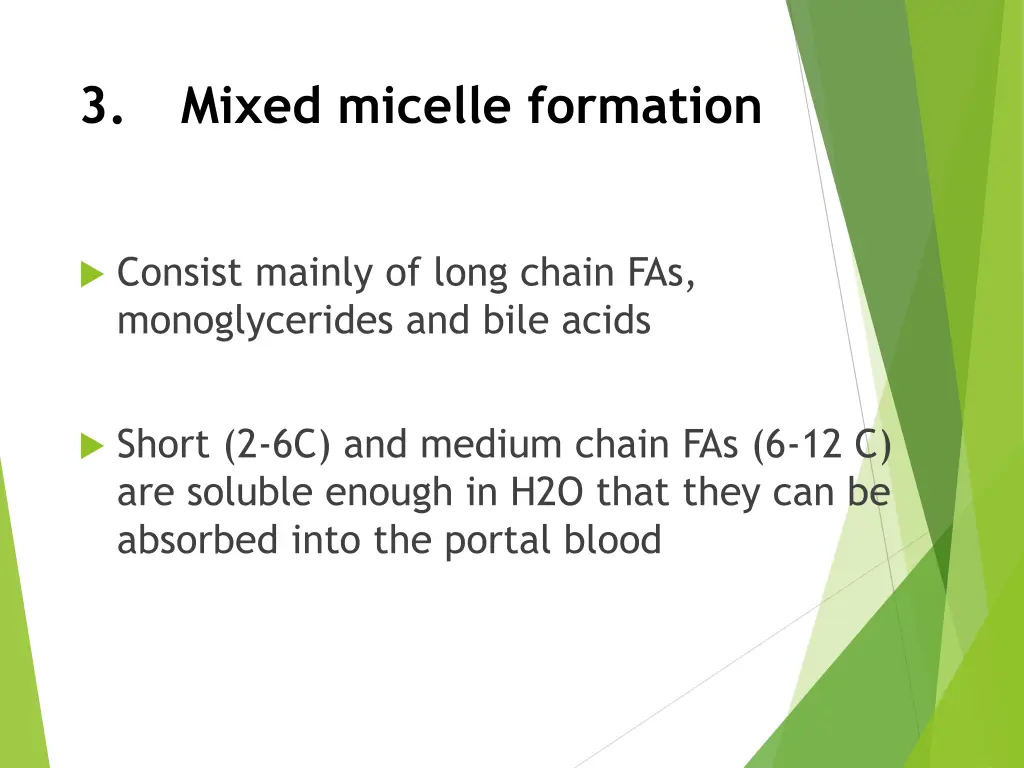 3. Mixed micelle formation

Consist mainly of long chain FAs, monoglycerides and bile acids

Short (2-6C) and medium chain FAs (6-12 C) are soluble enough in H2O that they can be absorbed into the portal blood